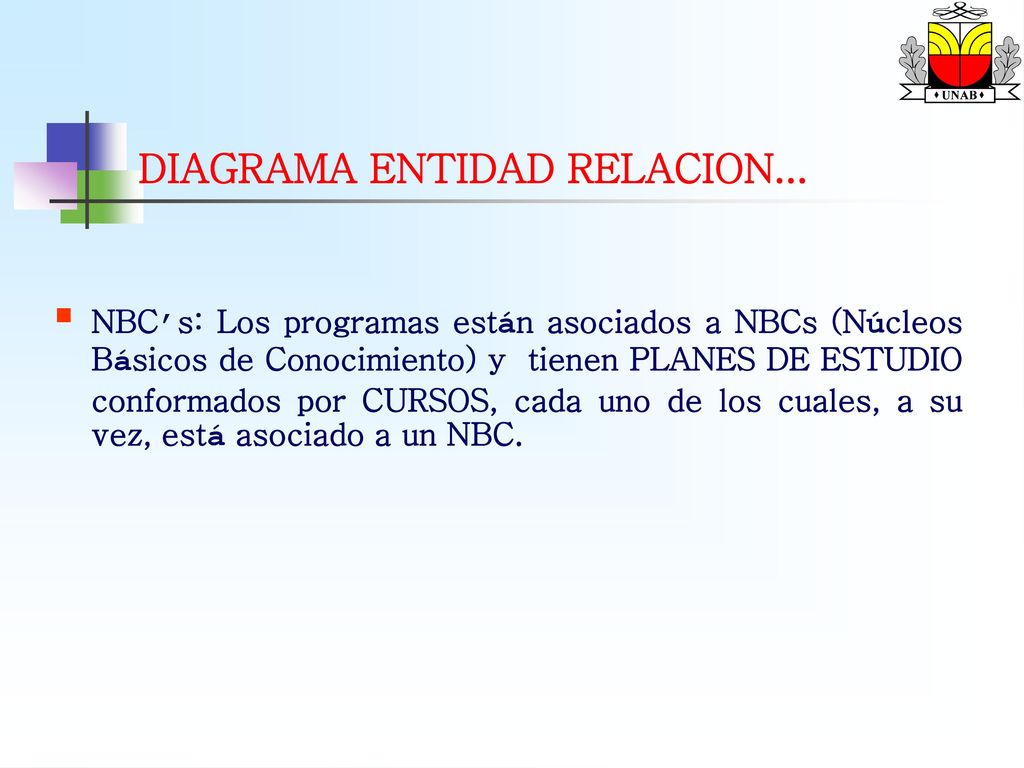 UNAB

DIAGRAMA ENTIDAD RELACION…

NBC's: Los programas están asociados a NBCs (Núcleos Básicos de Conocimiento) y tienen PLANES DE ESTUDIO conformados por CURSOS, cada uno de los cuales, a su vez, está asociado a un NBC.